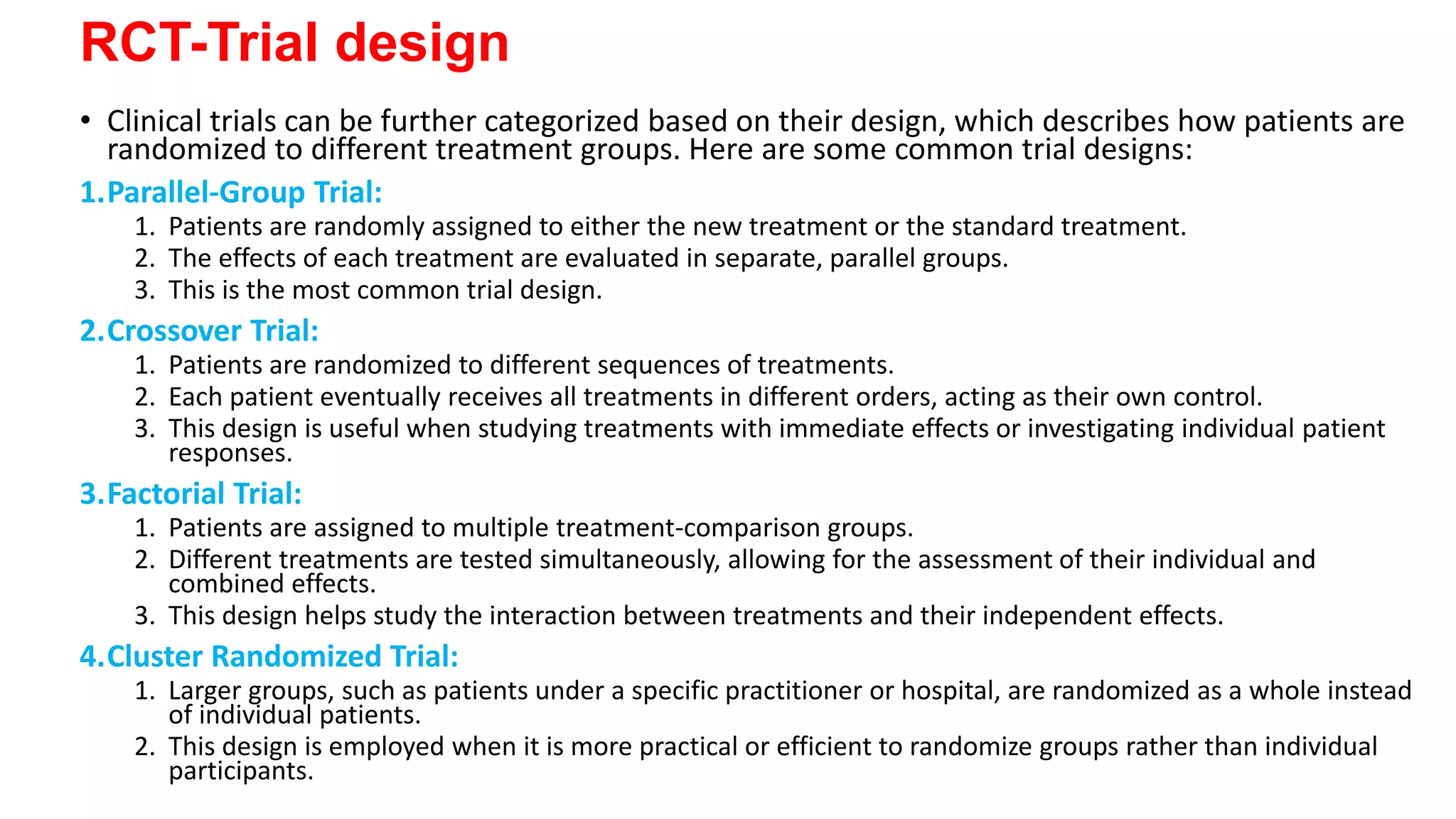 RCT-Trial design

• Clinical trials can be further categorized based on their design, which describes how patients are randomized to different treatment groups. Here are some common trial designs:

1. Parallel-Group Trial:
1. Patients are randomly assigned to either the new treatment or the standard treatment.
2. The effects of each treatment are evaluated in separate, parallel groups.
3. This is the most common trial design.

2. Crossover Trial:
1. Patients are randomized to different sequences of treatments.
2. Each patient eventually receives all treatments in different orders, acting as their own control.
3. This design is useful when studying treatments with immediate effects or investigating individual patient responses.

3. Factorial Trial:
1. Patients are assigned to multiple treatment-comparison groups.
2. Different treatments are tested simultaneously, allowing for the assessment of their individual and combined effects.
3. This design helps study the interaction between treatments and their independent effects.

4. Cluster Randomized Trial:
1. Larger groups, such as patients under a specific practitioner or hospital, are randomized as a whole instead of individual patients.
2. This design is employed when it is more practical or efficient to randomize groups rather than individual participants.